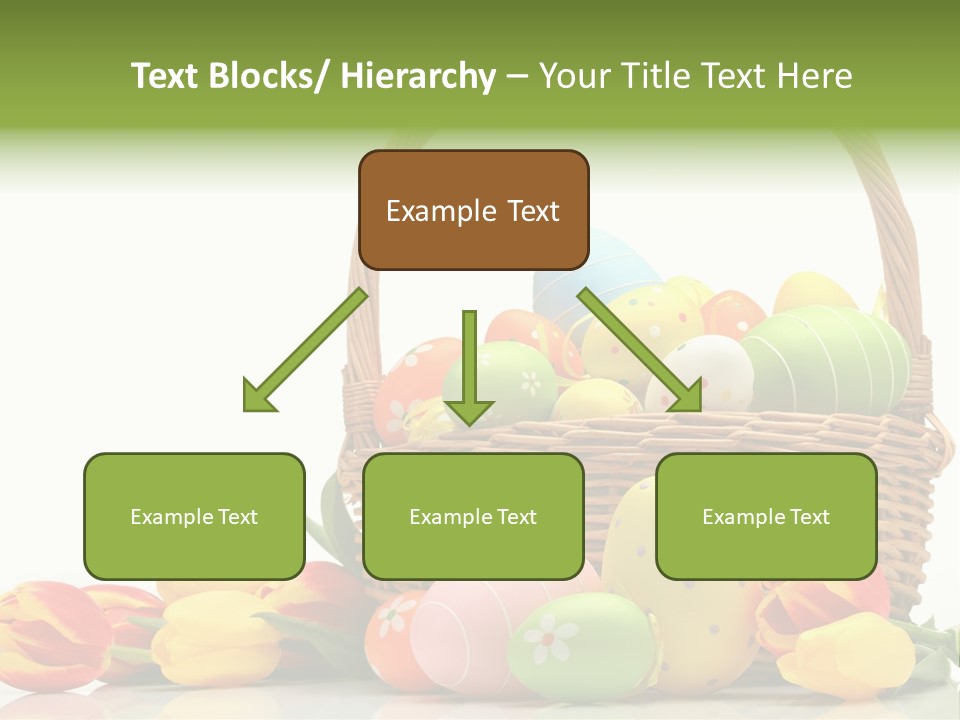 Text Blocks/ Hierarchy – Your Title Text Here

Example Text

Example Text

Example Text

Example Text